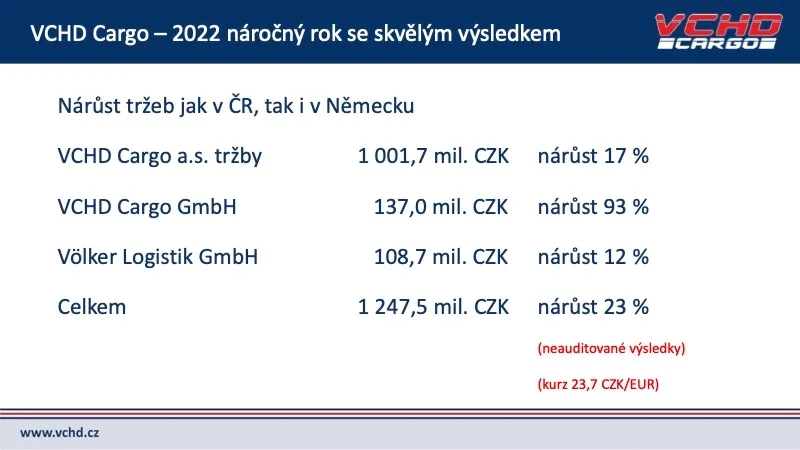 VCHD Cargo – 2022 náročný rok se skvělým výsledkem

VCHD CARGO

Nárůst tržeb jak v ČR, tak i v Německu

| | | |
|---|---|---|
| VCHD Cargo a.s. tržby | 1 001,7 mil. CZK | nárůst 17 % |
| VCHD Cargo GmbH | 137,0 mil. CZK | nárůst 93 % |
| Völker Logistik GmbH | 108,7 mil. CZK | nárůst 12 % |
| Celkem | 1 247,5 mil. CZK | nárůst 23 % |

(neauditované výsledky)

(kurz 23,7 CZK/EUR)

www.vchd.cz